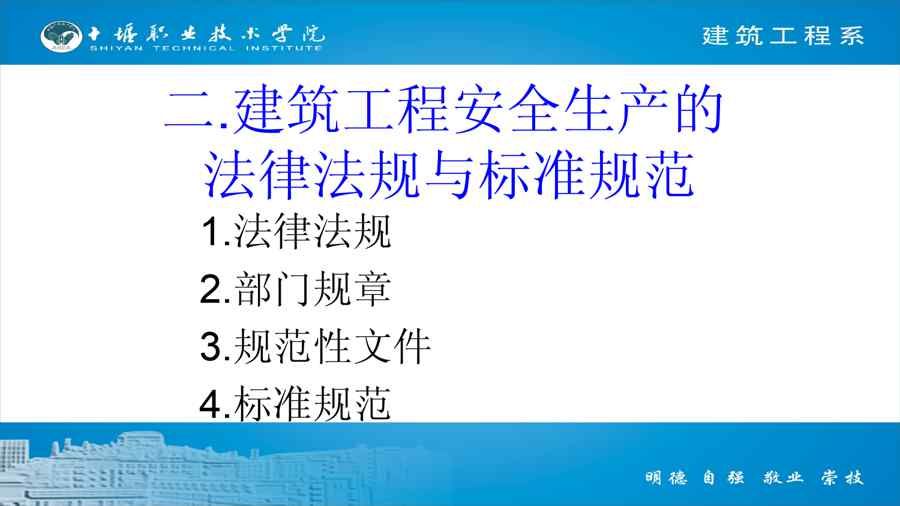 十堰职业技术学院
SHIYAN TECHNICAL INSTITUTE
建筑工程系

二.建筑工程安全生产的法律法规与标准规范

1.法律法规
2.部门规章
3.规范性文件
4.标准规范

明德 自强 敬业 崇技